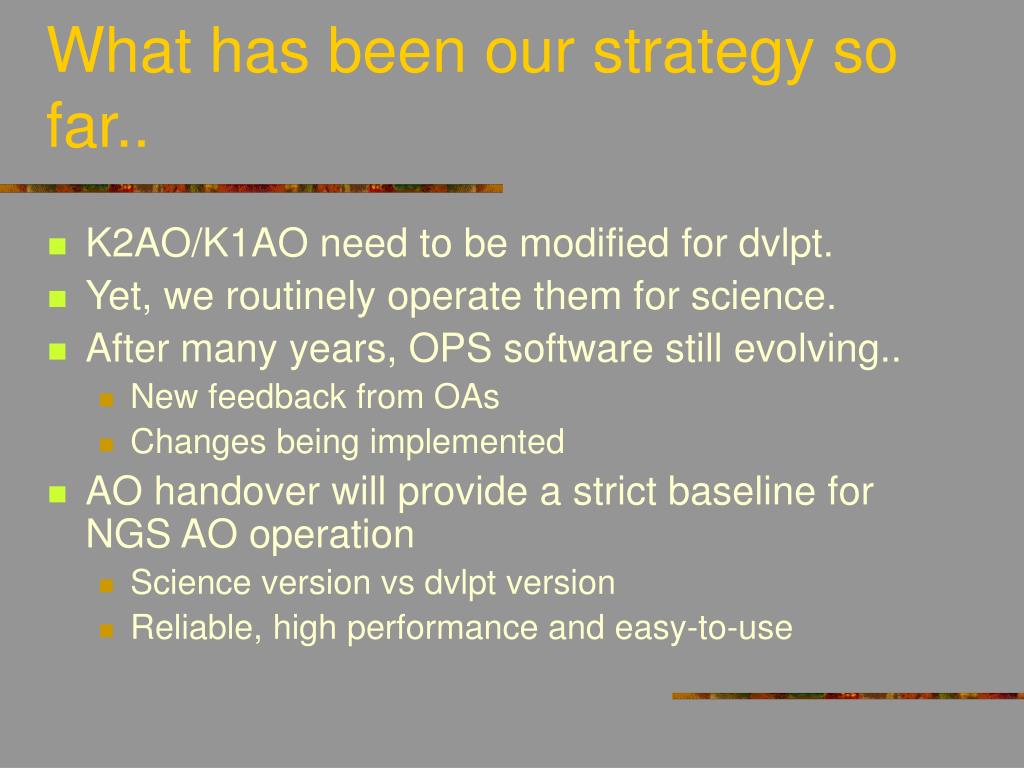 What has been our strategy so far..

- K2AO/K1AO need to be modified for dvlpt.
- Yet, we routinely operate them for science.
- After many years, OPS software still evolving..
  - New feedback from OAs
  - Changes being implemented
- AO handover will provide a strict baseline for NGS AO operation
  - Science version vs dvlpt version
  - Reliable, high performance and easy-to-use